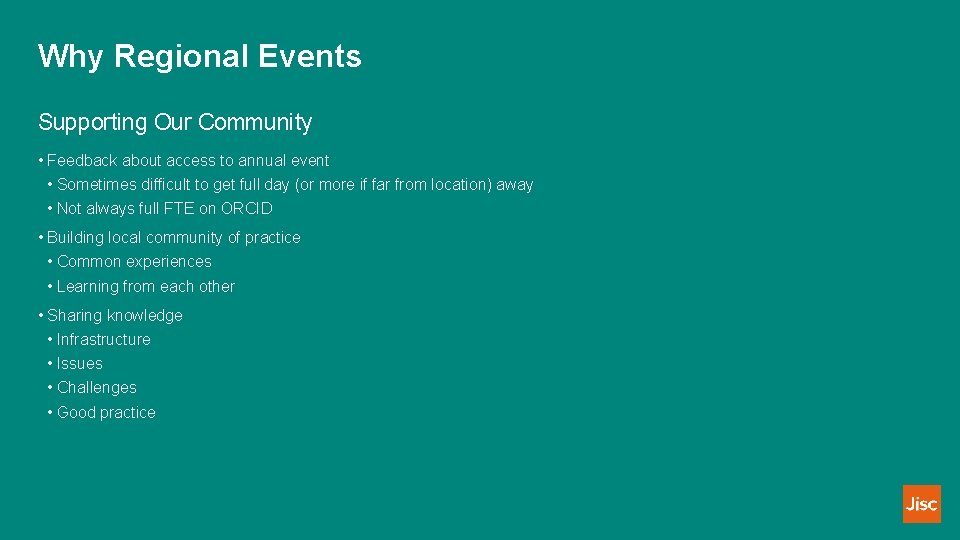 Why Regional Events

Supporting Our Community

• Feedback about access to annual event
• Sometimes difficult to get full day (or more if far from location) away
• Not always full FTE on ORCID

• Building local community of practice
• Common experiences
• Learning from each other

• Sharing knowledge
• Infrastructure
• Issues
• Challenges
• Good practice

Jisc